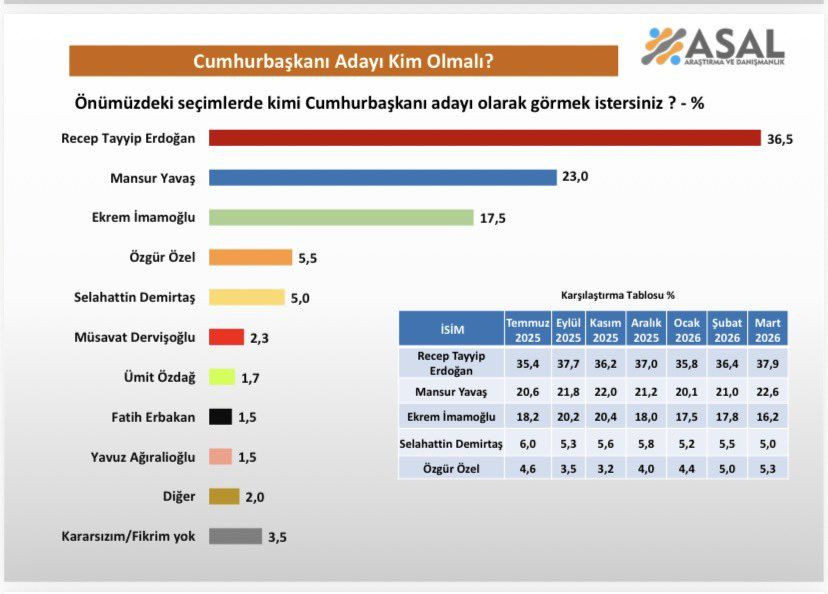 ASAL
ARAŞTIRMA VE DANIŞMANLIK

Cumhurbaşkanı Adayı Kim Olmalı?

Önümüzdeki seçimlerde kimi Cumhurbaşkanı adayı olarak görmek istersiniz ? - %

Recep Tayyip Erdoğan 36,5
Mansur Yavaş 23,0
Ekrem İmamoğlu 17,5
Özgür Özel 5,5
Selahattin Demirtaş 5,0
Müsavat Dervişoğlu 2,3
Ümit Özdağ 1,7
Fatih Erbakan 1,5
Yavuz Ağıralioğlu 1,5
Diğer 2,0
Kararsızım/Fikrim yok 3,5

Karşılaştırma Tablosu %

| İSİM | Temmuz 2025 | Eylül 2025 | Kasım 2025 | Aralık 2025 | Ocak 2026 | Şubat 2026 | Mart 2026 |
|---|---|---|---|---|---|---|---|
| Recep Tayyip Erdoğan | 35,4 | 37,7 | 36,2 | 37,0 | 35,8 | 36,4 | 37,9 |
| Mansur Yavaş | 20,6 | 21,8 | 22,0 | 21,2 | 20,1 | 21,0 | 22,6 |
| Ekrem İmamoğlu | 18,2 | 20,2 | 20,4 | 18,0 | 17,5 | 17,8 | 16,2 |
| Selahattin Demirtaş | 6,0 | 5,3 | 5,6 | 5,8 | 5,2 | 5,5 | 5,0 |
| Özgür Özel | 4,6 | 3,5 | 3,2 | 4,0 | 4,4 | 5,0 | 5,3 |